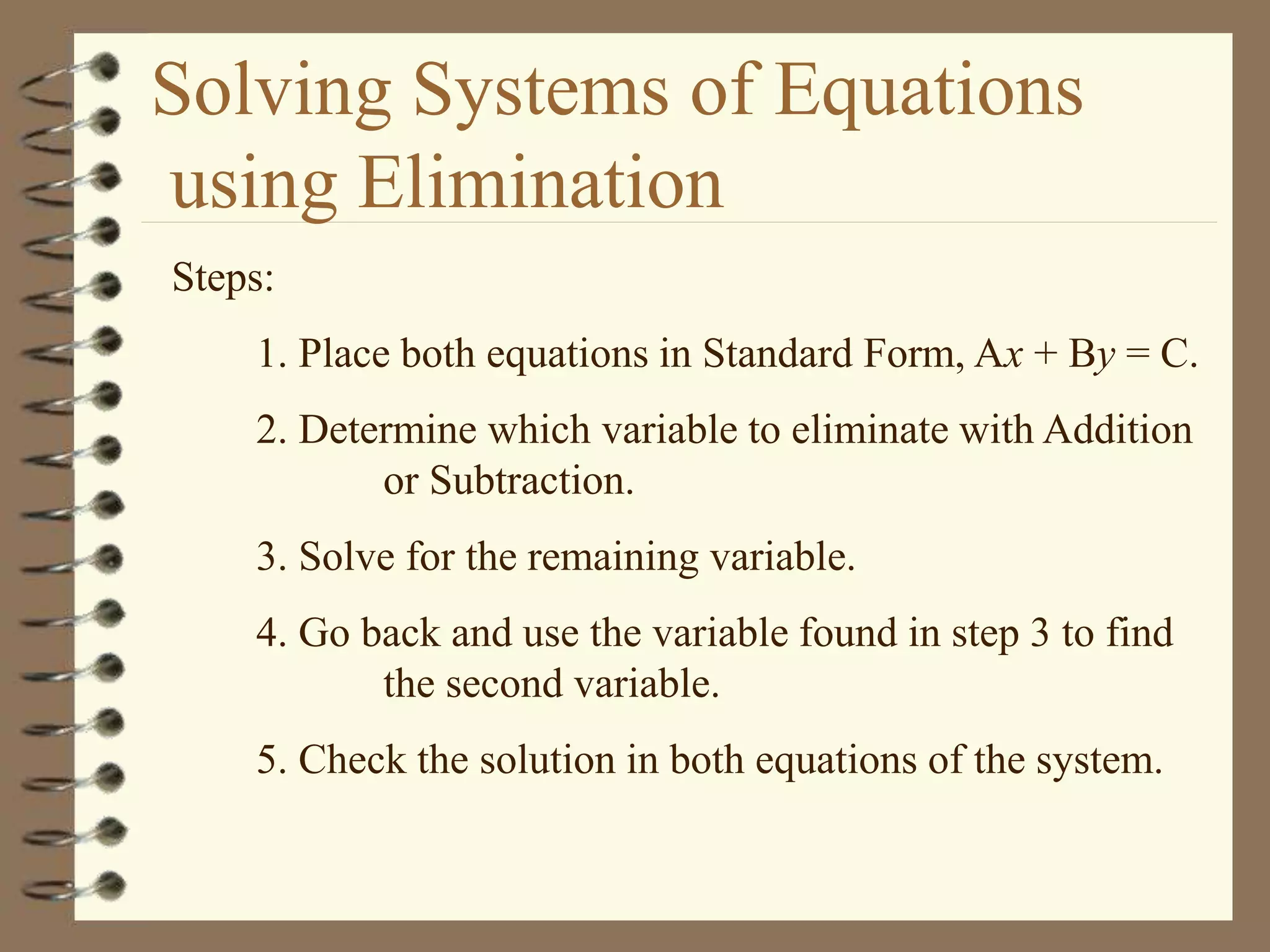 Solving Systems of Equations using Elimination

Steps:

1. Place both equations in Standard Form, $Ax + By = C$.

2. Determine which variable to eliminate with Addition or Subtraction.

3. Solve for the remaining variable.

4. Go back and use the variable found in step 3 to find the second variable.

5. Check the solution in both equations of the system.